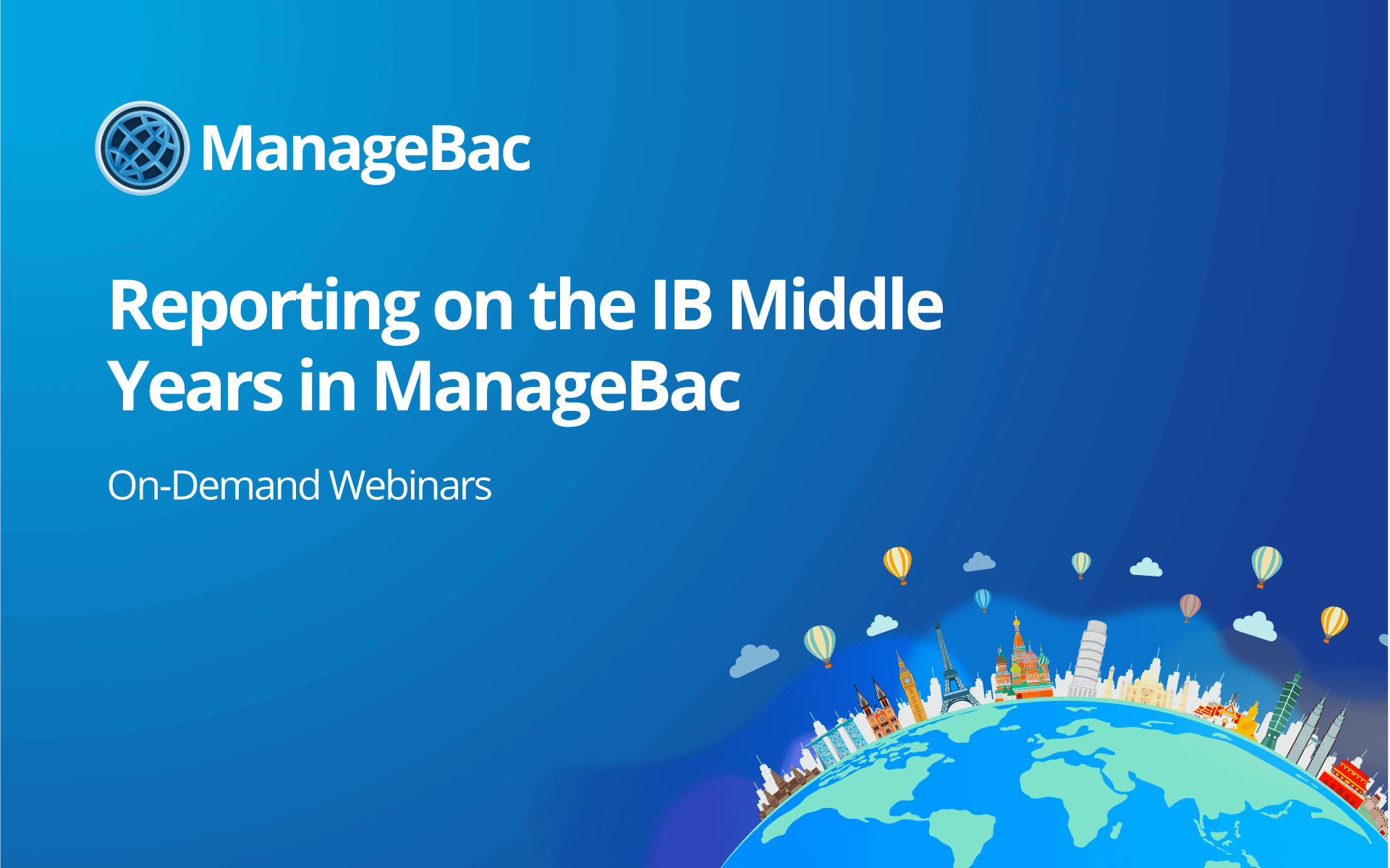 ManageBac

Reporting on the IB Middle Years in ManageBac

On-Demand Webinars